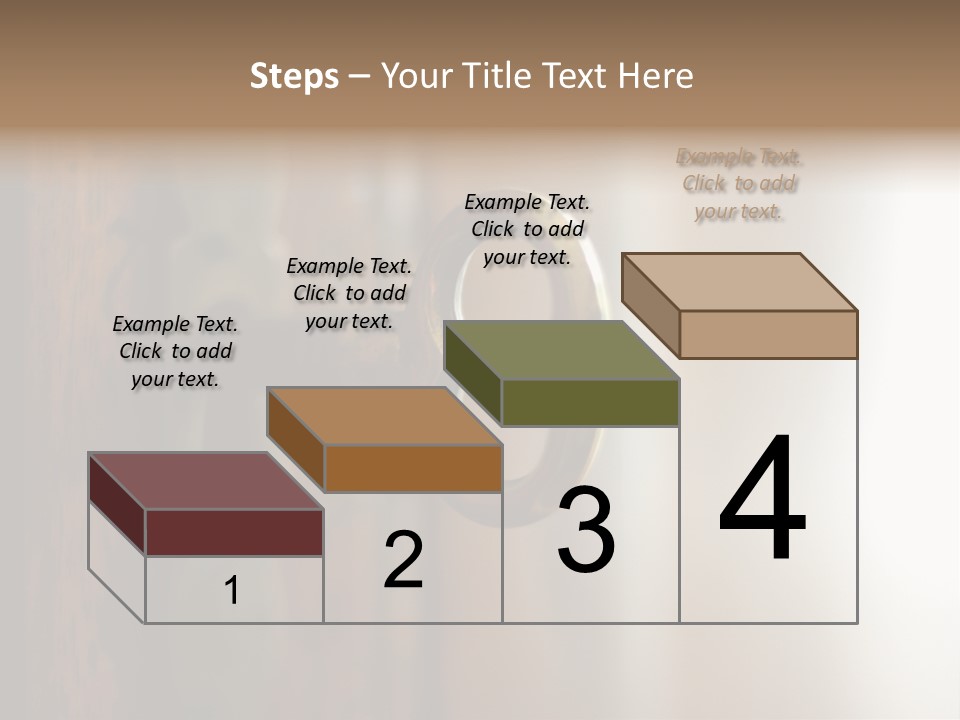 Steps – Your Title Text Here

Example Text. Click to add your text.

Example Text. Click to add your text.

Example Text. Click to add your text.

Example Text. Click to add your text.

1

2

3

4